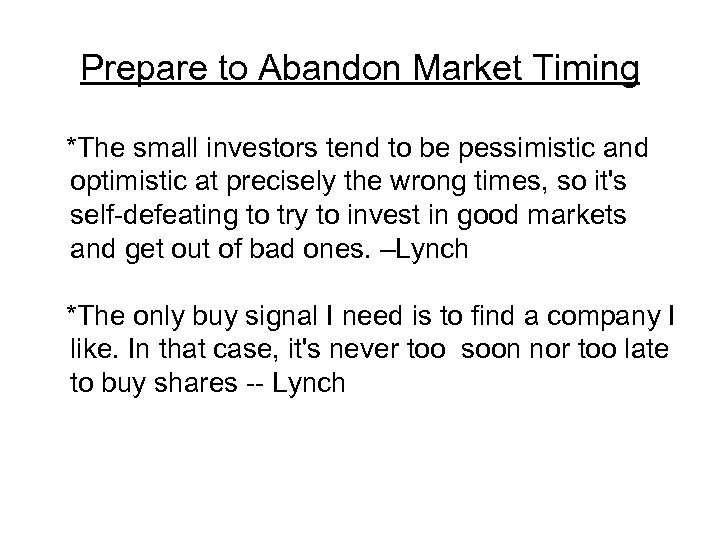 Prepare to Abandon Market Timing

*The small investors tend to be pessimistic and optimistic at precisely the wrong times, so it's self-defeating to try to invest in good markets and get out of bad ones. –Lynch

*The only buy signal I need is to find a company I like. In that case, it's never too soon nor too late to buy shares -- Lynch